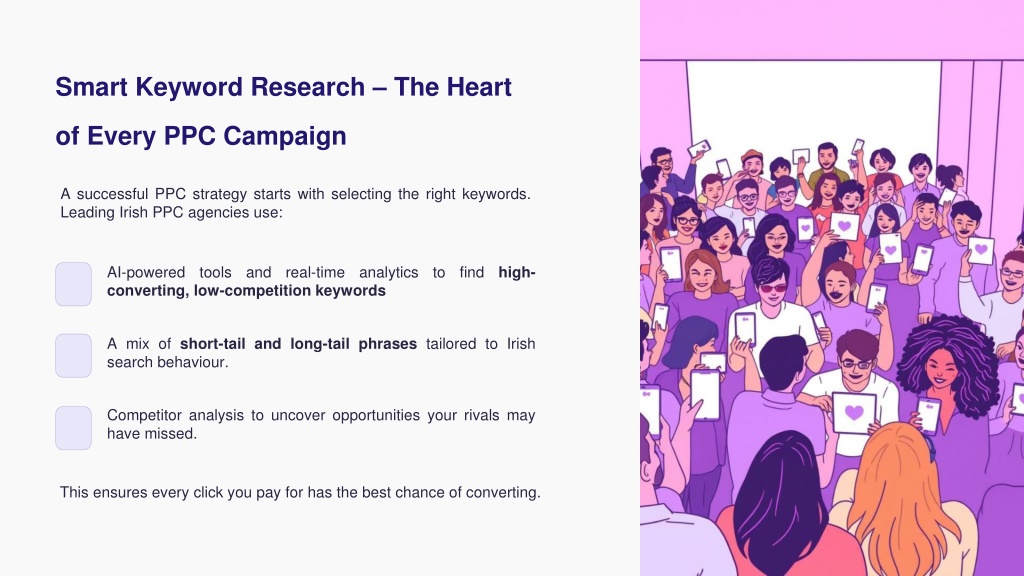 Smart Keyword Research – The Heart of Every PPC Campaign

A successful PPC strategy starts with selecting the right keywords. Leading Irish PPC agencies use:

AI-powered tools and real-time analytics to find high-converting, low-competition keywords

A mix of short-tail and long-tail phrases tailored to Irish search behaviour.

Competitor analysis to uncover opportunities your rivals may have missed.

This ensures every click you pay for has the best chance of converting.